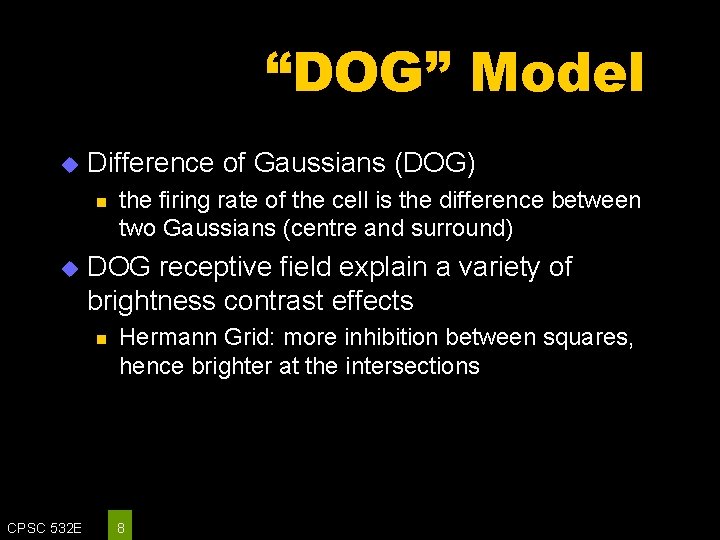 “DOG” Model

Difference of Gaussians (DOG)

the firing rate of the cell is the difference between two Gaussians (centre and surround)

DOG receptive field explain a variety of brightness contrast effects

Hermann Grid: more inhibition between squares, hence brighter at the intersections

CPSC 532E 8